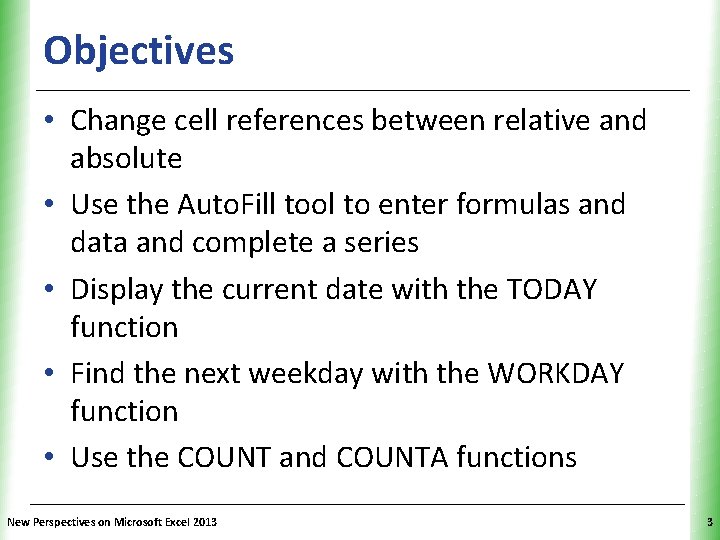 Objectives

• Change cell references between relative and absolute

• Use the AutoFill tool to enter formulas and data and complete a series

• Display the current date with the TODAY function

• Find the next weekday with the WORKDAY function

• Use the COUNT and COUNTA functions

New Perspectives on Microsoft Excel 2013

3